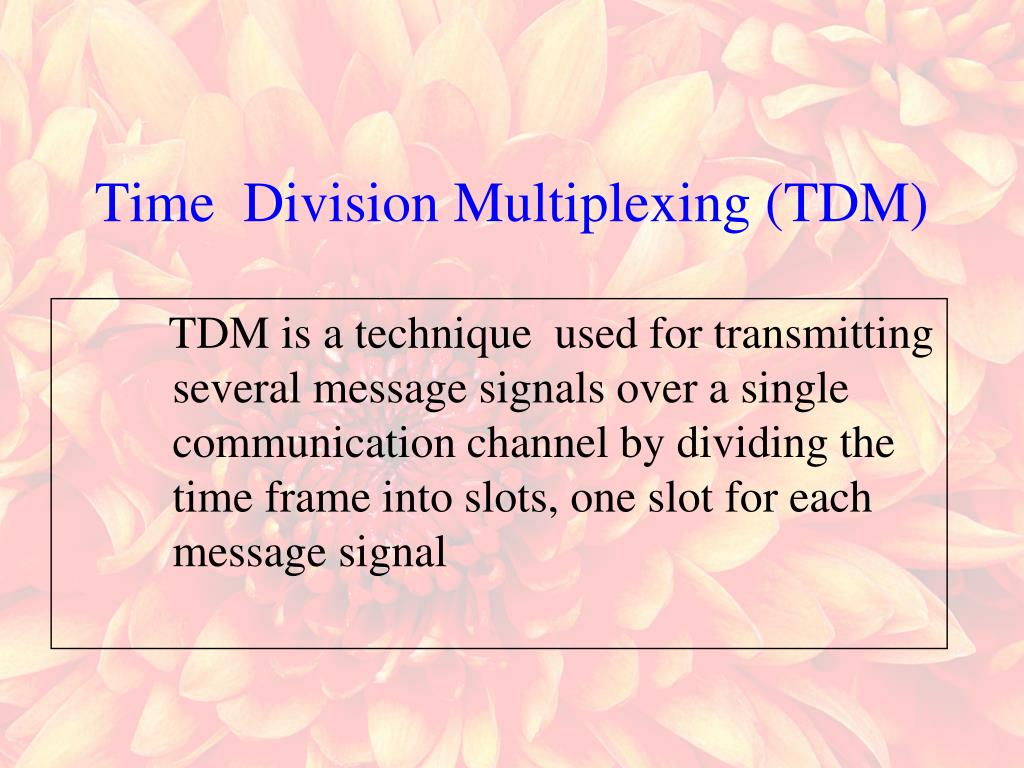 Time Division Multiplexing (TDM)

TDM is a technique used for transmitting several message signals over a single communication channel by dividing the time frame into slots, one slot for each message signal